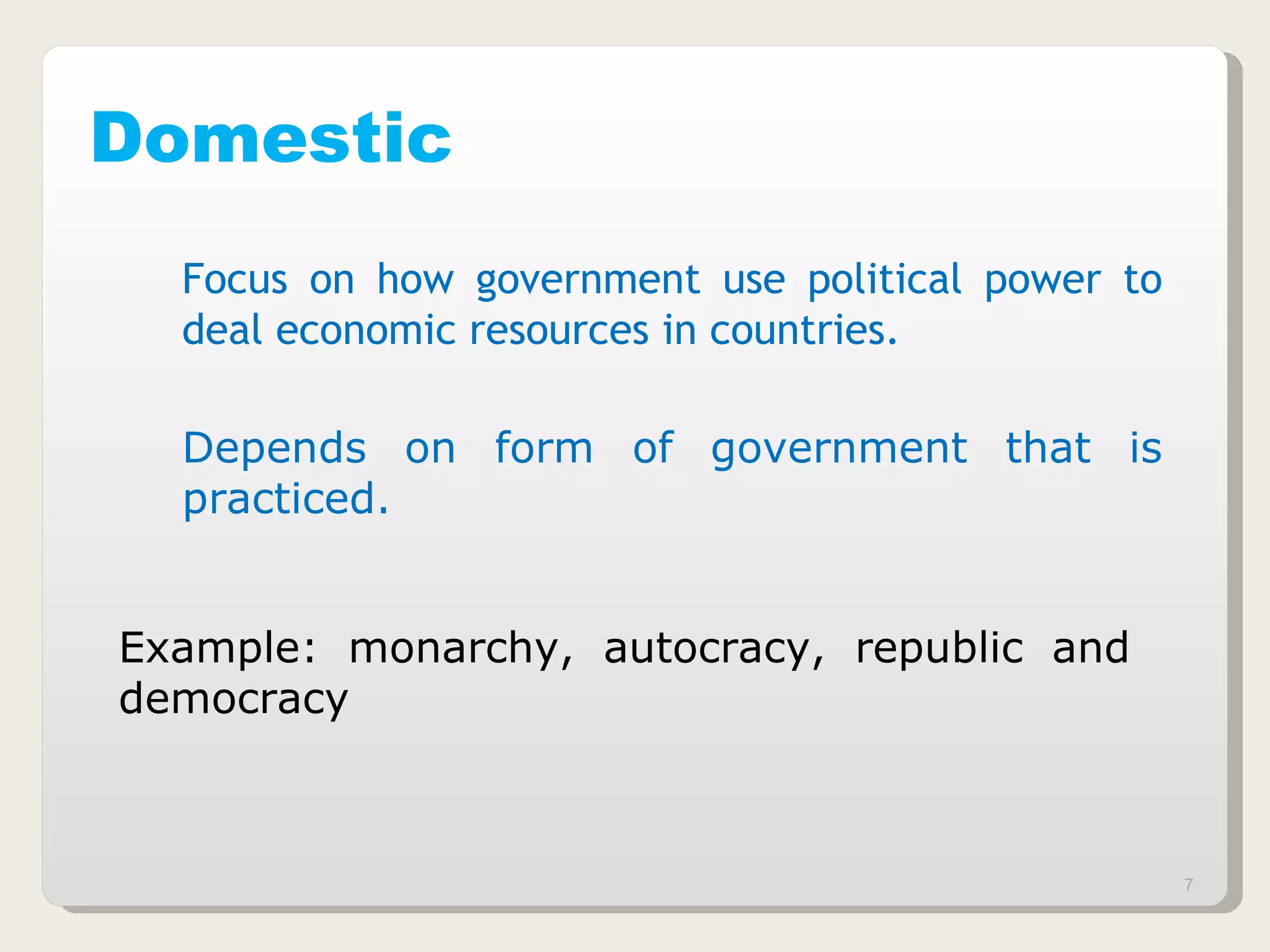 Domestic

Focus on how government use political power to deal economic resources in countries.

Depends on form of government that is practiced.

Example: monarchy, autocracy, republic and democracy

7